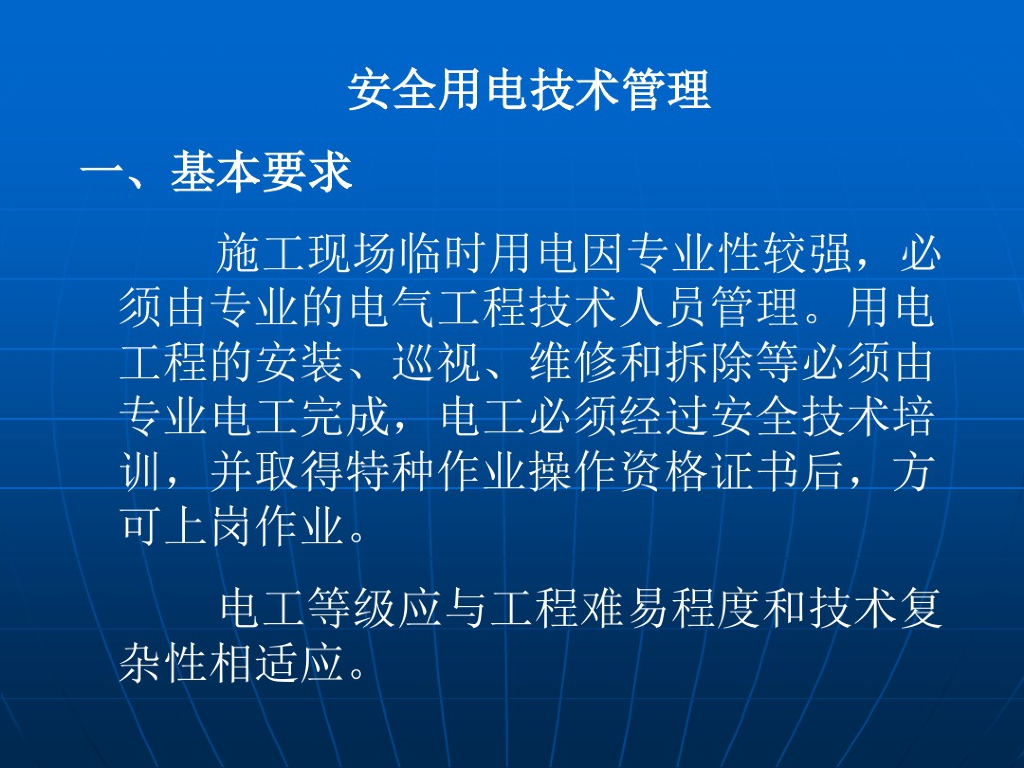 安全用电技术管理

一、基本要求

施工现场临时用电因专业性较强，必须由专业的电气工程技术人员管理。用电工程的安装、巡视、维修和拆除等必须由专业电工完成，电工必须经过安全技术培训，并取得特种作业操作资格证书后，方可上岗作业。

电工等级应与工程难易程度和技术复杂性相适应。